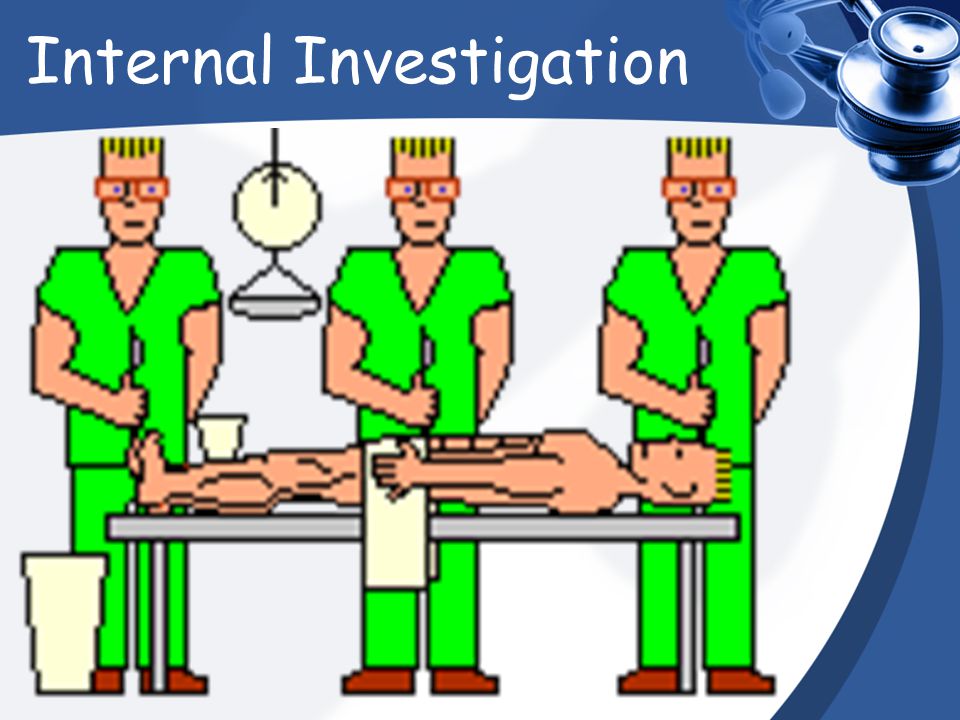 Internal Investigation